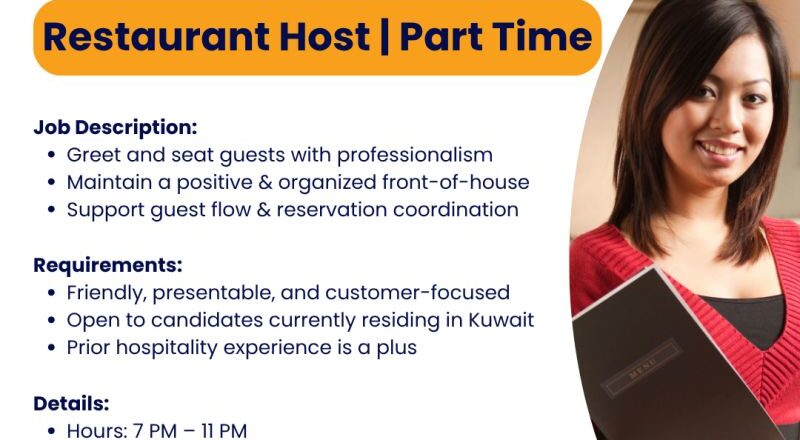 Restaurant Host | Part Time

Job Description:
• Greet and seat guests with professionalism
• Maintain a positive & organized front-of-house
• Support guest flow & reservation coordination

Requirements:
• Friendly, presentable, and customer-focused
• Open to candidates currently residing in Kuwait
• Prior hospitality experience is a plus

Details:
• Hours: 7 PM – 11 PM

MENU